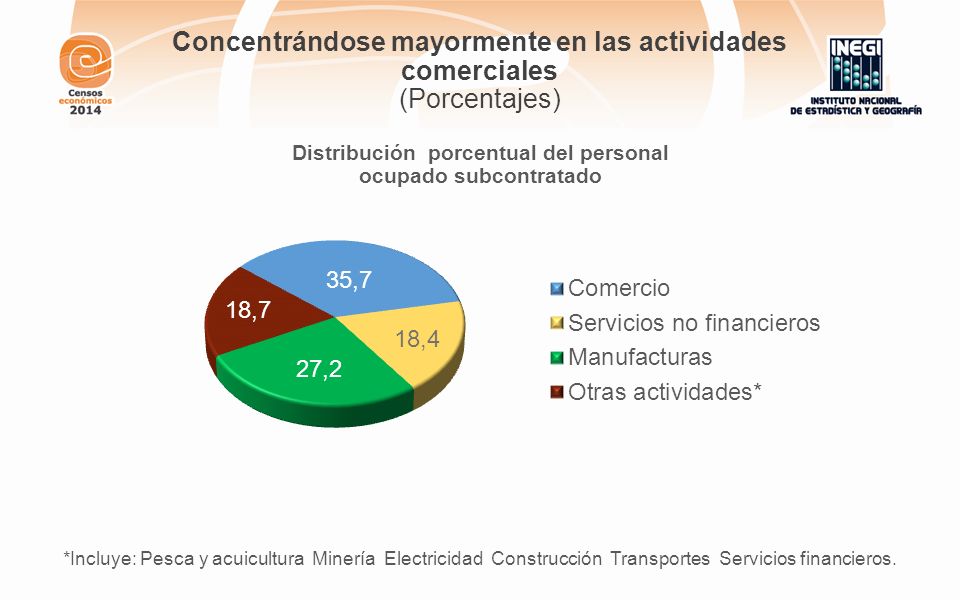 Censos económicos 2014

Concentrándose mayormente en las actividades comerciales
(Porcentajes)

INEGI
INSTITUTO NACIONAL DE ESTADÍSTICA Y GEOGRAFÍA

Distribución porcentual del personal ocupado subcontratado

35,7
18,4
27,2
18,7

Comercio
Servicios no financieros
Manufacturas
Otras actividades*

*Incluye: Pesca y acuicultura Minería Electricidad Construcción Transportes Servicios financieros.